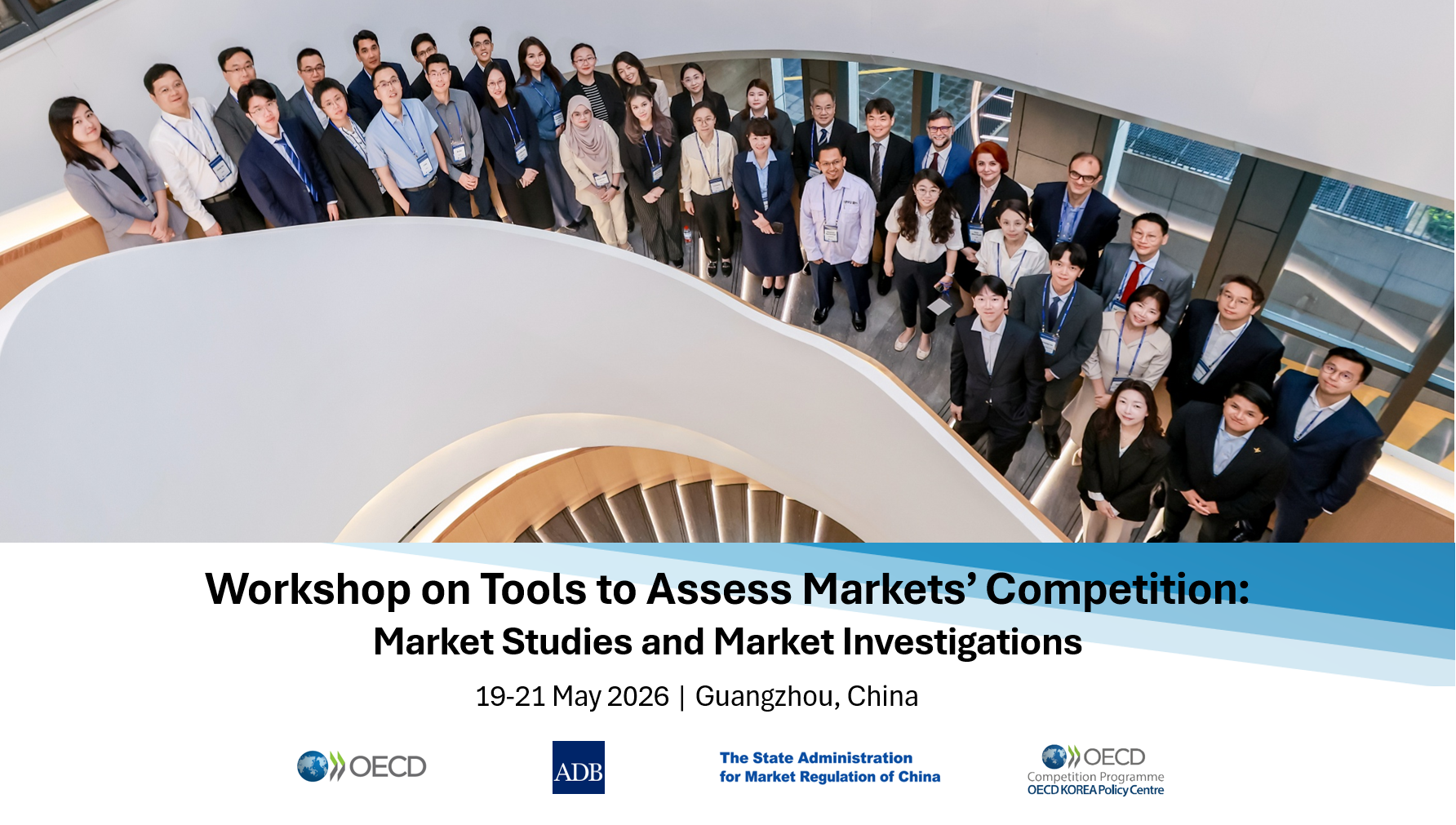 Workshop on Tools to Assess Markets' Competition:
Market Studies and Market Investigations

19-21 May 2026 | Guangzhou, China

OECD

ADB

The State Administration for Market Regulation of China

OECD
Competition Programme
OECD KOREA Policy Centre